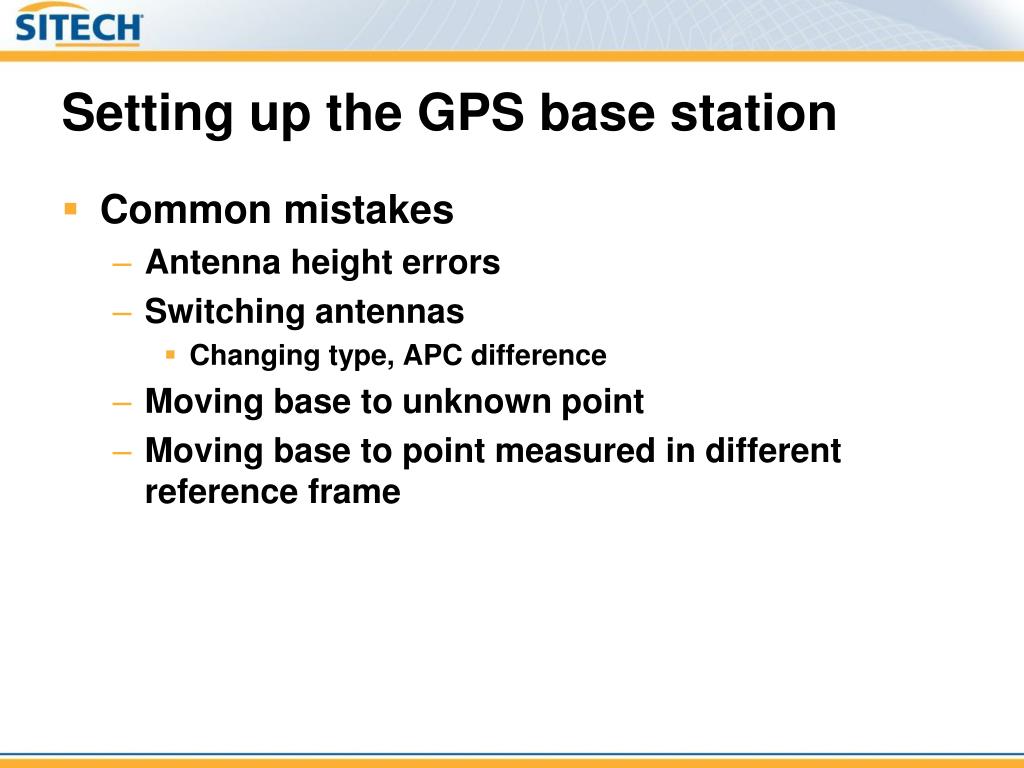 SITECH

Setting up the GPS base station

▪ Common mistakes
– Antenna height errors
– Switching antennas
▪ Changing type, APC difference
– Moving base to unknown point
– Moving base to point measured in different reference frame